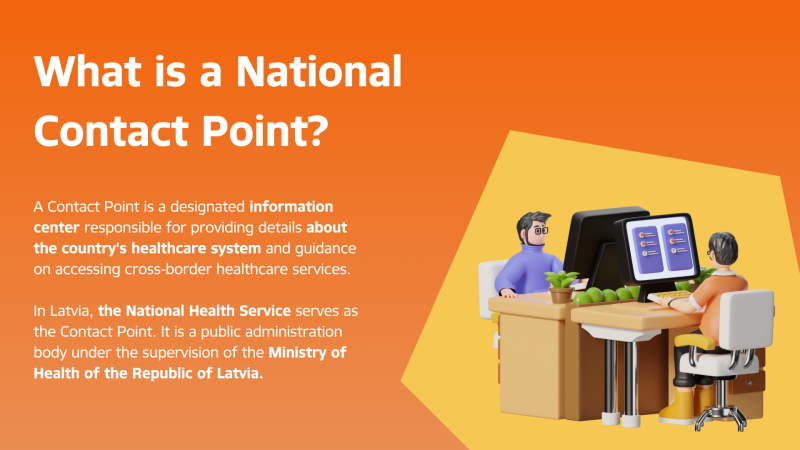 What is a National Contact Point?

A Contact Point is a designated information center responsible for providing details about the country's healthcare system and guidance on accessing cross-border healthcare services.

In Latvia, the National Health Service serves as the Contact Point. It is a public administration body under the supervision of the Ministry of Health of the Republic of Latvia.